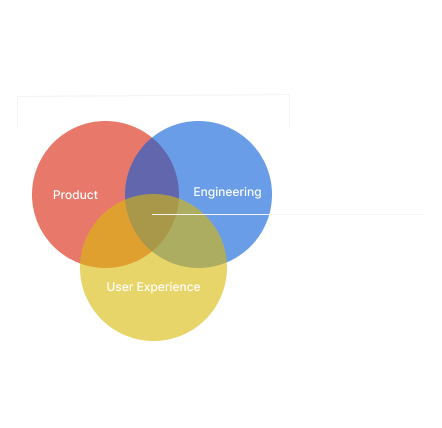 Product

Engineering

User Experience